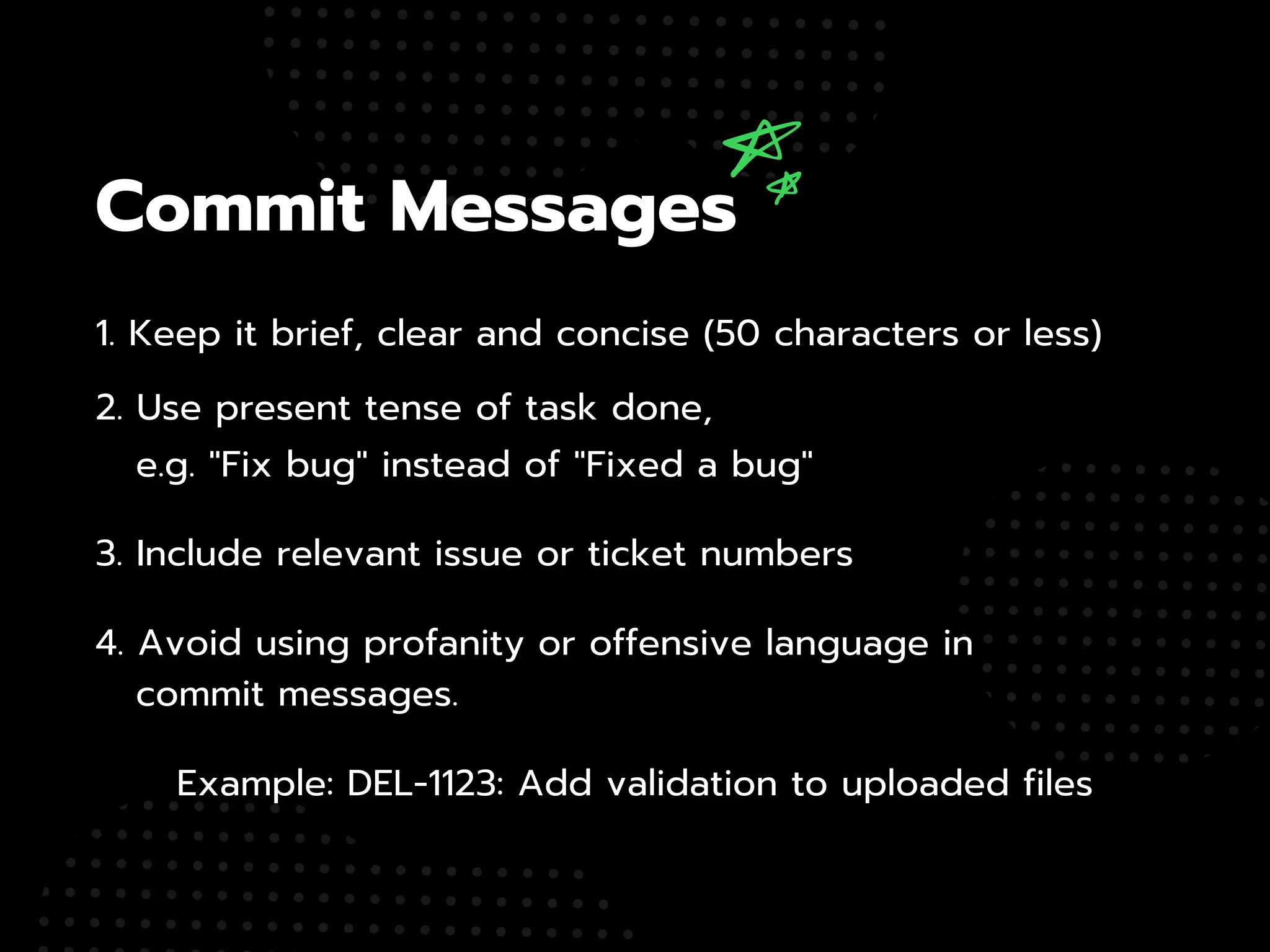 Commit Messages

1. Keep it brief, clear and concise (50 characters or less)

2. Use present tense of task done,
e.g. "Fix bug" instead of "Fixed a bug"

3. Include relevant issue or ticket numbers

4. Avoid using profanity or offensive language in commit messages.

Example: DEL-1123: Add validation to uploaded files